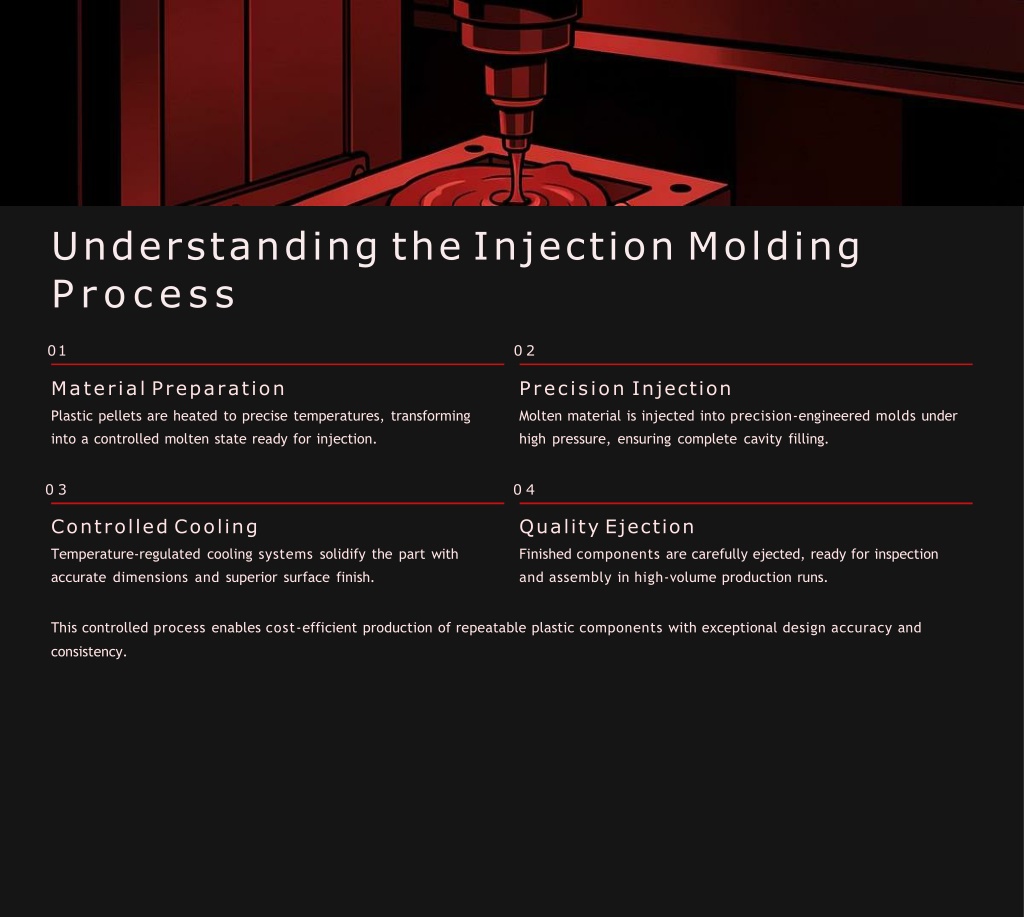 Understanding the Injection Molding Process

01

Material Preparation

Plastic pellets are heated to precise temperatures, transforming into a controlled molten state ready for injection.

02

Precision Injection

Molten material is injected into precision-engineered molds under high pressure, ensuring complete cavity filling.

03

Controlled Cooling

Temperature-regulated cooling systems solidify the part with accurate dimensions and superior surface finish.

04

Quality Ejection

Finished components are carefully ejected, ready for inspection and assembly in high-volume production runs.

This controlled process enables cost-efficient production of repeatable plastic components with exceptional design accuracy and consistency.